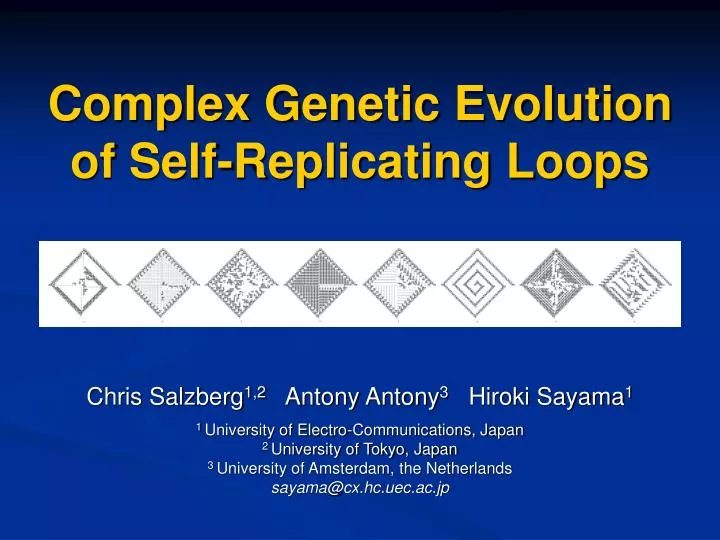 Complex Genetic Evolution of Self-Replicating Loops

Chris Salzberg$^{1,2}$ Antony Antony$^{3}$ Hiroki Sayama$^{1}$

$^{1}$ University of Electro-Communications, Japan
$^{2}$ University of Tokyo, Japan
$^{3}$ University of Amsterdam, the Netherlands
sayama@cx.hc.uec.ac.jp